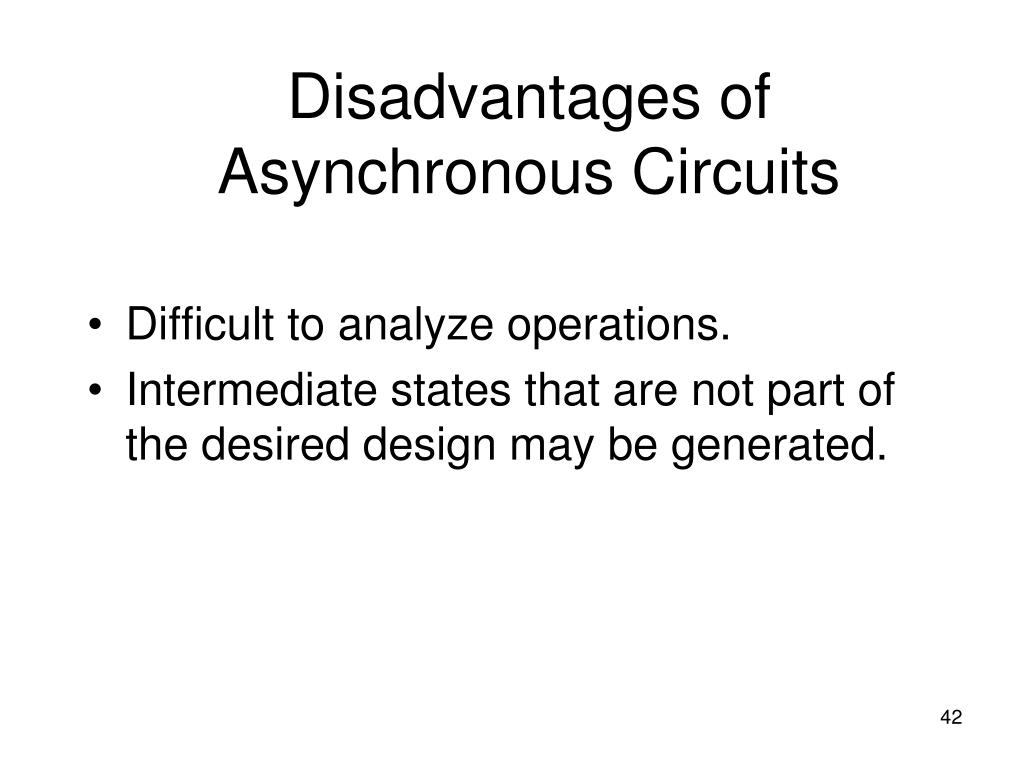 Disadvantages of Asynchronous Circuits

• Difficult to analyze operations.
• Intermediate states that are not part of the desired design may be generated.

42